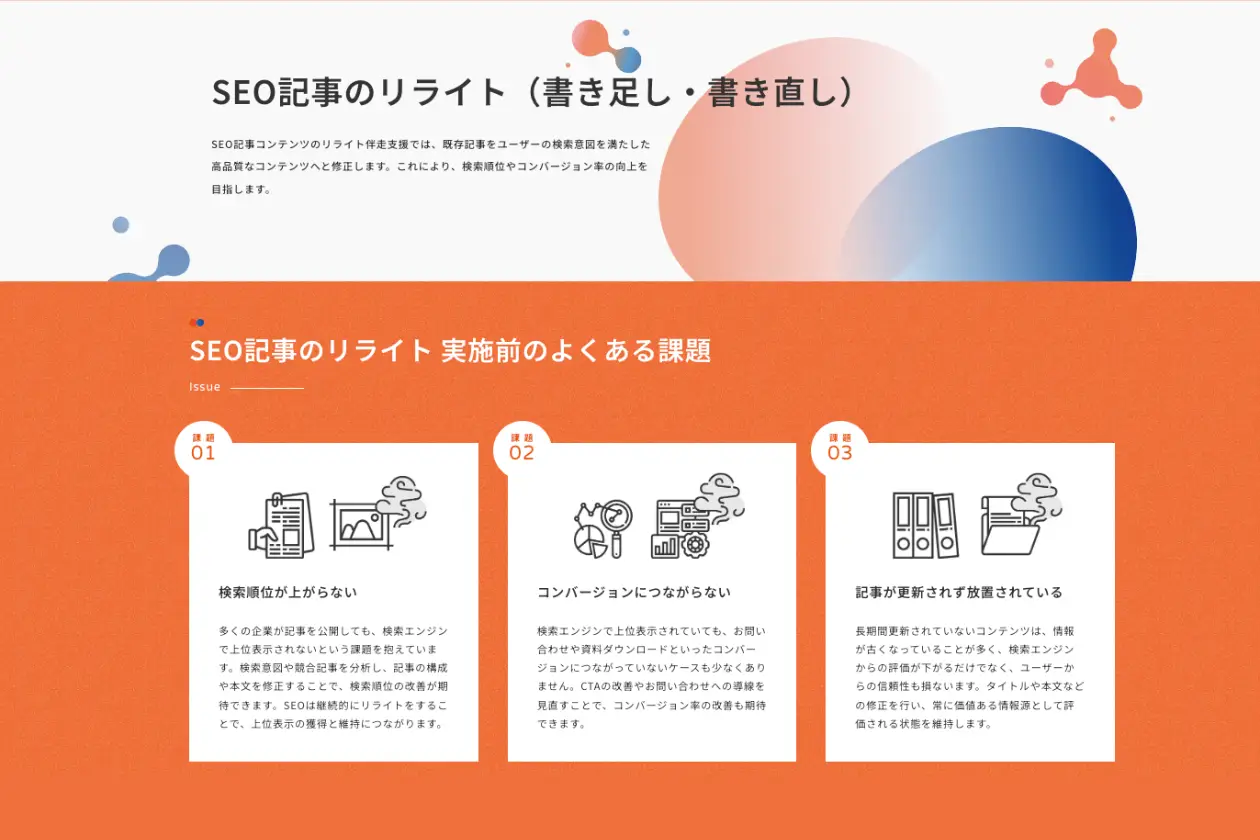 SEO記事のリライト（書き足し・書き直し）

SEO記事コンテンツのリライト伴走支援では、既存記事をユーザーの検索意図を満たした高品質なコンテンツへと修正します。これにより、検索順位やコンバージョン率の向上を目指します。

SEO記事のリライト 実施前のよくある課題

Issue

課題 01

検索順位が上がらない

多くの企業が記事を公開しても、検索エンジンで上位表示されないという課題を抱えています。検索意図や競合記事を分析し、記事の構成や本文を修正することで、検索順位の改善が期待できます。SEOは継続的にリライトをすることで、上位表示の獲得と維持につながります。

課題 02

コンバージョンにつながらない

検索エンジンで上位表示されていても、お問い合わせや資料ダウンロードといったコンバージョンにつながっていないケースも少なくありません。CTAの改善やお問い合わせへの導線を見直すことで、コンバージョン率の改善も期待できます。

課題 03

記事が更新されず放置されている

長期間更新されていないコンテンツは、情報が古くなっていることが多く、検索エンジンからの評価が下がるだけでなく、ユーザーからの信頼性も損ないます。タイトルや本文などの修正を行い、常に価値ある情報源として評価される状態を維持します。